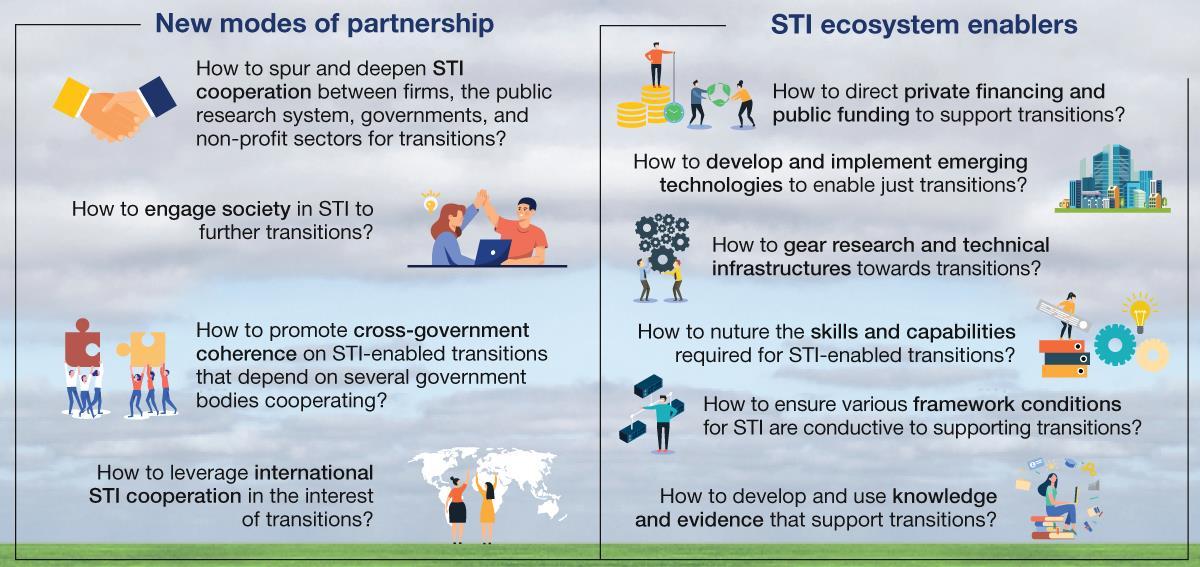 New modes of partnership

How to spur and deepen STI cooperation between firms, the public research system, governments, and non-profit sectors for transitions?

How to engage society in STI to further transitions?

How to promote cross-government coherence on STI-enabled transitions that depend on several government bodies cooperating?

How to leverage international STI cooperation in the interest of transitions?

STI ecosystem enablers

How to direct private financing and public funding to support transitions?

How to develop and implement emerging technologies to enable just transitions?

How to gear research and technical infrastructures towards transitions?

How to nuture the skills and capabilities required for STI-enabled transitions?

How to ensure various framework conditions for STI are conductive to supporting transitions?

How to develop and use knowledge and evidence that support transitions?